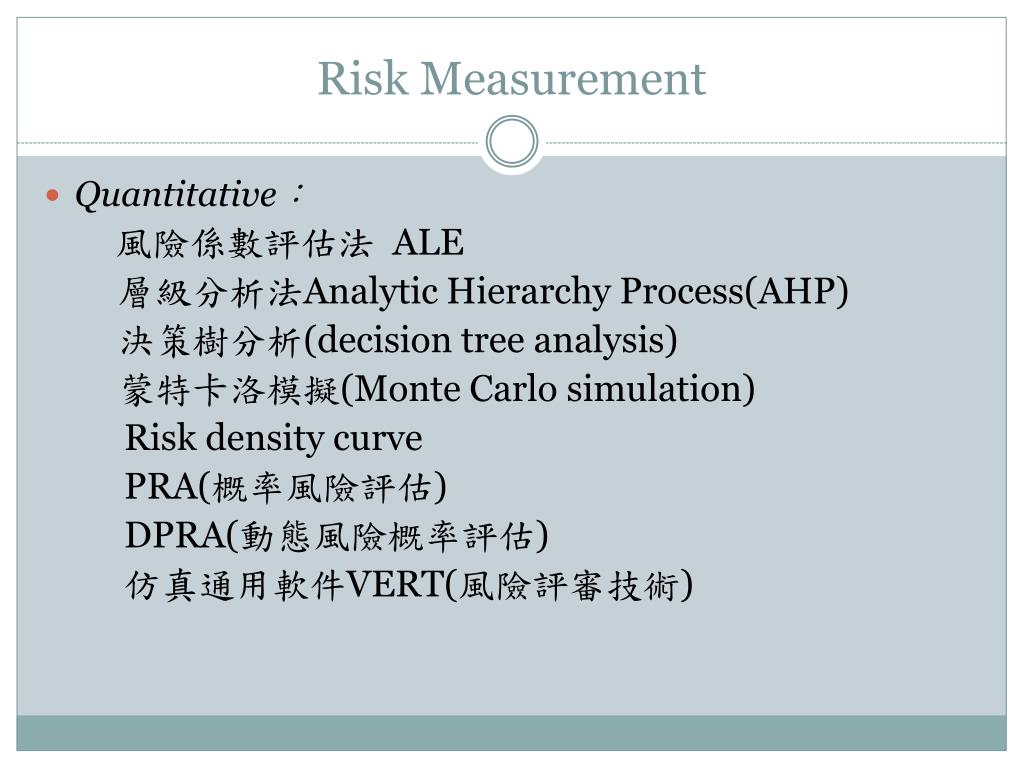 Risk Measurement

Quantitative：

風險係數評估法 ALE

層級分析法Analytic Hierarchy Process(AHP)

決策樹分析(decision tree analysis)

蒙特卡洛模擬(Monte Carlo simulation)

Risk density curve

PRA(概率風險評估)

DPRA(動態風險概率評估)

仿真通用軟件VERT(風險評審技術)